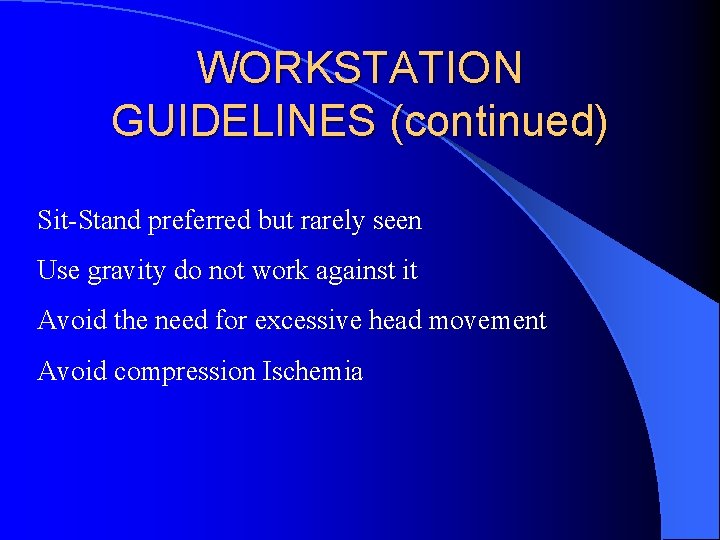 WORKSTATION GUIDELINES (continued)

Sit-Stand preferred but rarely seen

Use gravity do not work against it

Avoid the need for excessive head movement

Avoid compression Ischemia